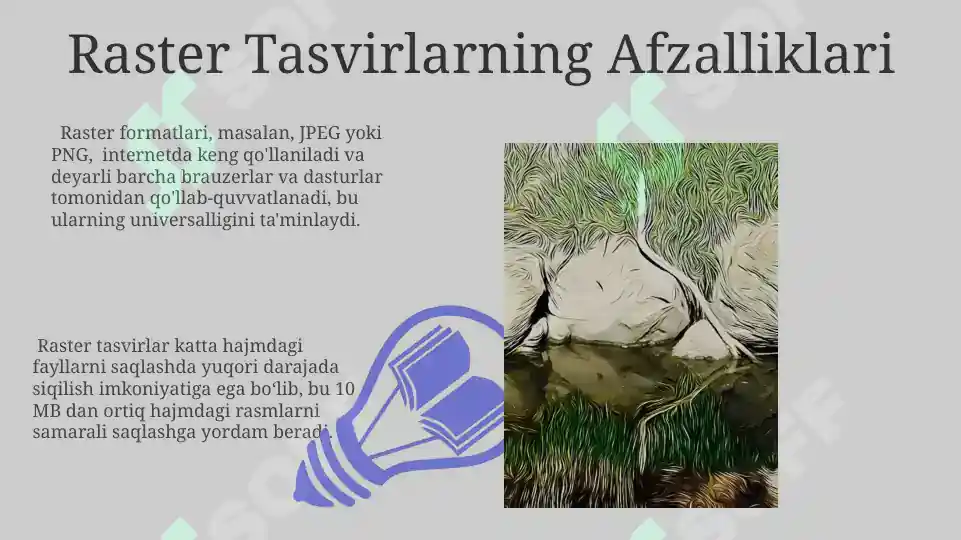 Raster Tasvirlarning Afzalliklari

Raster formatlari, masalan, JPEG yoki PNG, internetda keng qo'llaniladi va deyarli barcha brauzerlar va dasturlar tomonidan qo'llab-quvvatlanadi, bu ularning universalligini ta'minlaydi.

Raster tasvirlar katta hajmdagi fayllarni saqlashda yuqori darajada siqilish imkoniyatiga ega boʻlib, bu 10 MB dan ortiq hajmdagi rasmlarni samarali saqlashga yordam beradi.